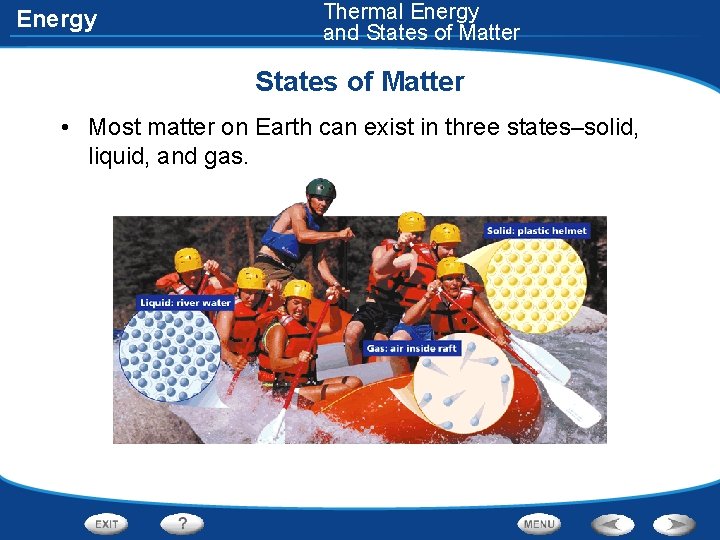 Energy

Thermal Energy and States of Matter

States of Matter

• Most matter on Earth can exist in three states–solid, liquid, and gas.

Solid: plastic helmet

Liquid: river water

Gas: air inside raft

EXIT ? MENU